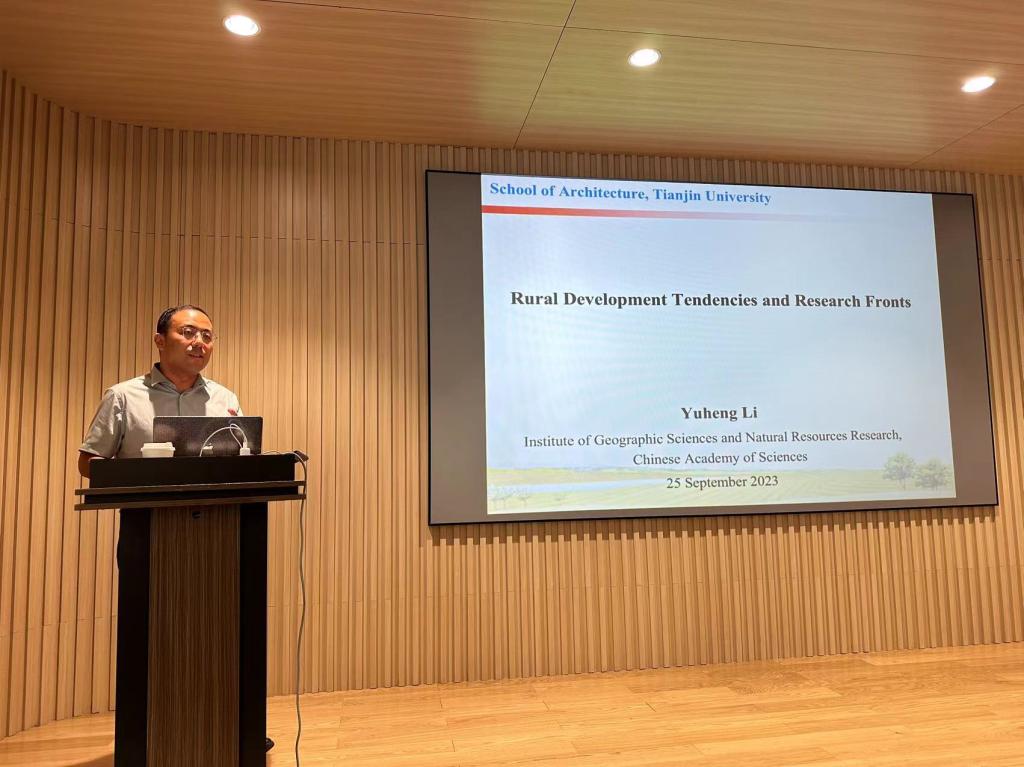 School of Architecture, Tianjin University

Rural Development Tendencies and Research Fronts

Yuheng Li
Institute of Geographic Sciences and Natural Resources Research, Chinese Academy of Sciences
25 September 2023